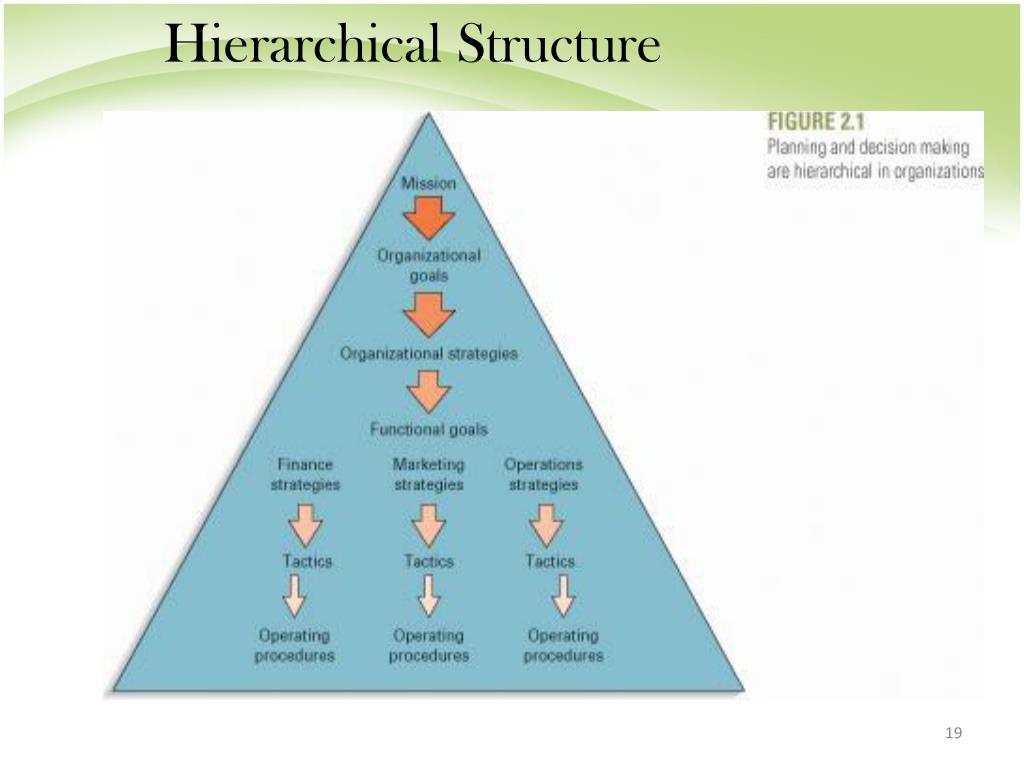 Hierarchical Structure

FIGURE 2.1
Planning and decision making are hierarchical in organizations

Mission

Organizational goals

Organizational strategies

Functional goals

Finance strategies

Marketing strategies

Operations strategies

Tactics

Tactics

Tactics

Operating procedures

Operating procedures

Operating procedures

19